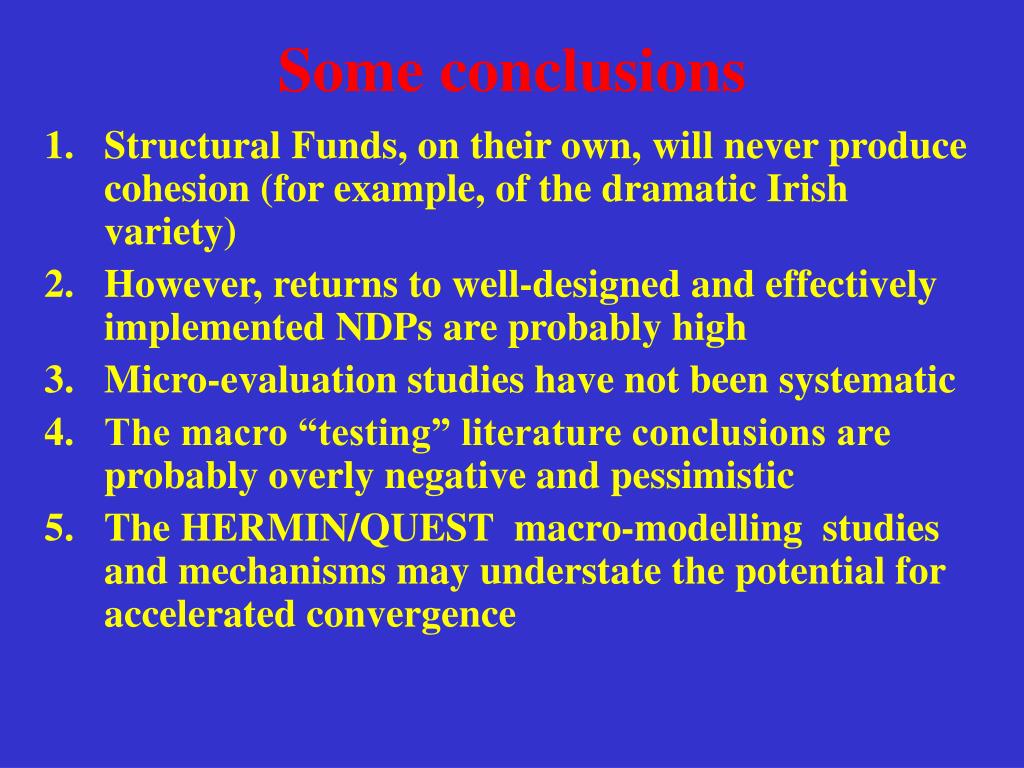 Some conclusions

1. Structural Funds, on their own, will never produce cohesion (for example, of the dramatic Irish variety)
2. However, returns to well-designed and effectively implemented NDPs are probably high
3. Micro-evaluation studies have not been systematic
4. The macro “testing” literature conclusions are probably overly negative and pessimistic
5. The HERMIN/QUEST macro-modelling studies and mechanisms may understate the potential for accelerated convergence